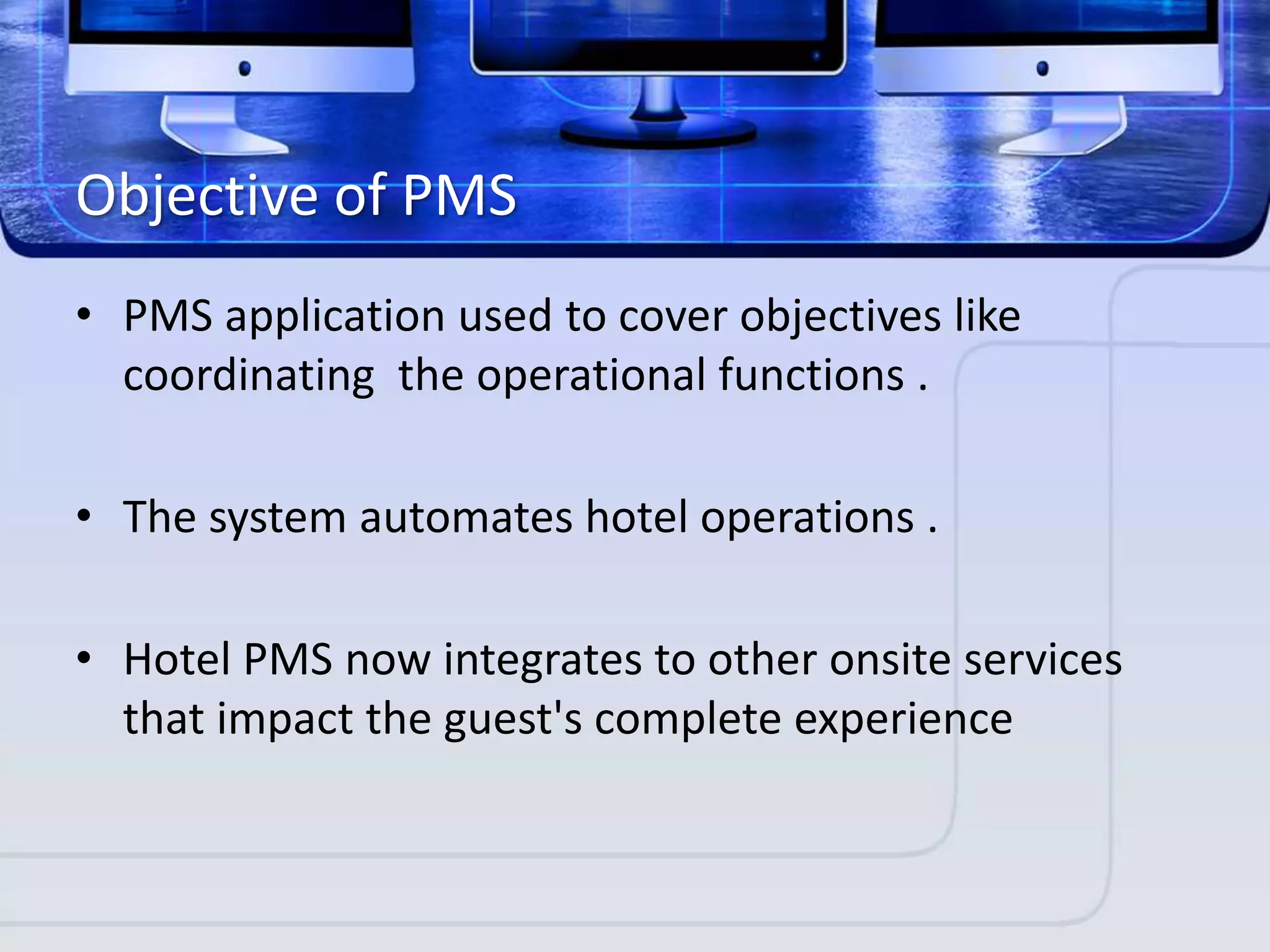 Objective of PMS

• PMS application used to cover objectives like coordinating  the operational functions .

• The system automates hotel operations .

• Hotel PMS now integrates to other onsite services that impact the guest's complete experience